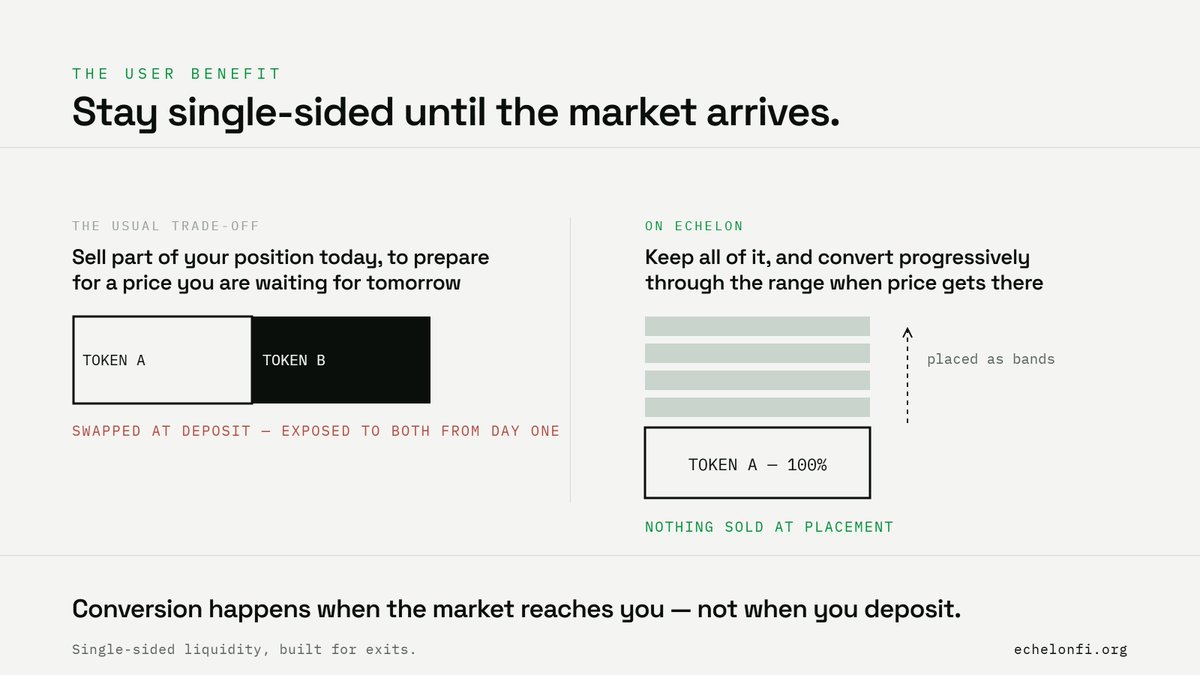 THE USER BENEFIT

Stay single-sided until the market arrives.

THE USUAL TRADE-OFF

Sell part of your position today, to prepare for a price you are waiting for tomorrow

TOKEN A

TOKEN B

SWAPPED AT DEPOSIT — EXPOSED TO BOTH FROM DAY ONE

ON ECHELON

Keep all of it, and convert progressively through the range when price gets there

placed as bands

TOKEN A — 100%

NOTHING SOLD AT PLACEMENT

Conversion happens when the market reaches you — not when you deposit.

Single-sided liquidity, built for exits.

echelonfi.org